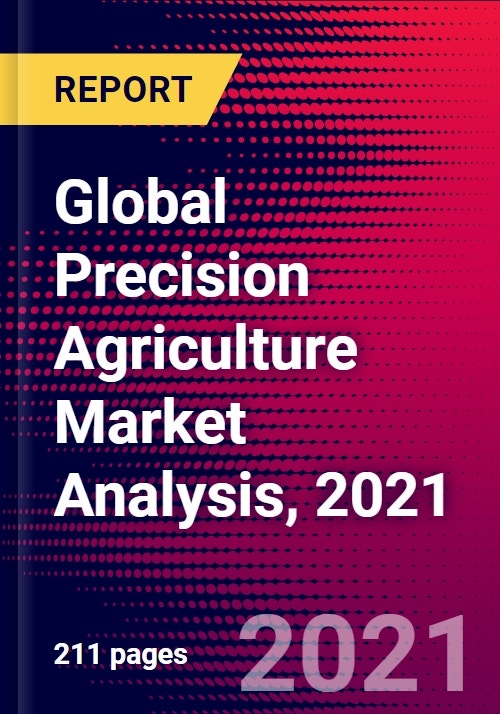 REPORT

Global Precision Agriculture Market Analysis, 2021

211 pages

2021